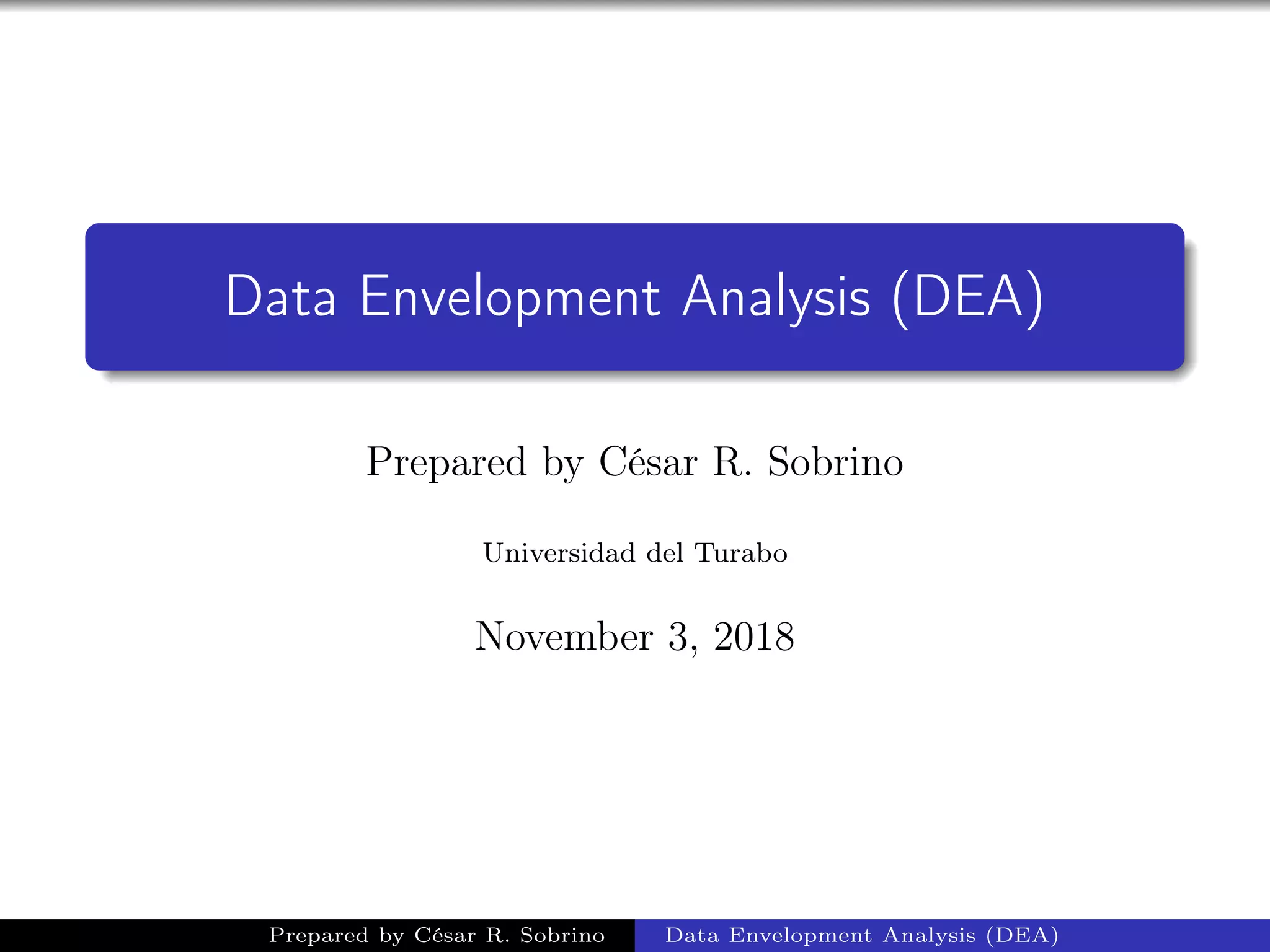 Data Envelopment Analysis (DEA)

Prepared by César R. Sobrino

Universidad del Turabo

November 3, 2018

Prepared by César R. Sobrino Data Envelopment Analysis (DEA)